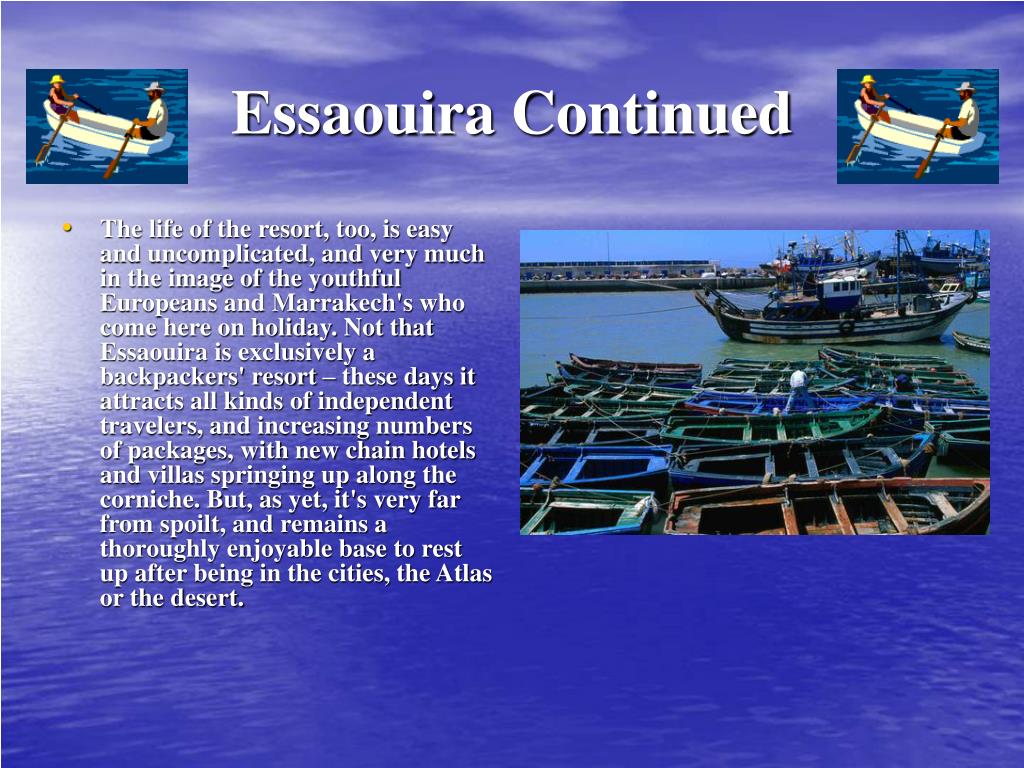 Essaouira Continued

• The life of the resort, too, is easy and uncomplicated, and very much in the image of the youthful Europeans and Marrakech's who come here on holiday. Not that Essaouira is exclusively a backpackers' resort – these days it attracts all kinds of independent travelers, and increasing numbers of packages, with new chain hotels and villas springing up along the corniche. But, as yet, it's very far from spoilt, and remains a thoroughly enjoyable base to rest up after being in the cities, the Atlas or the desert.